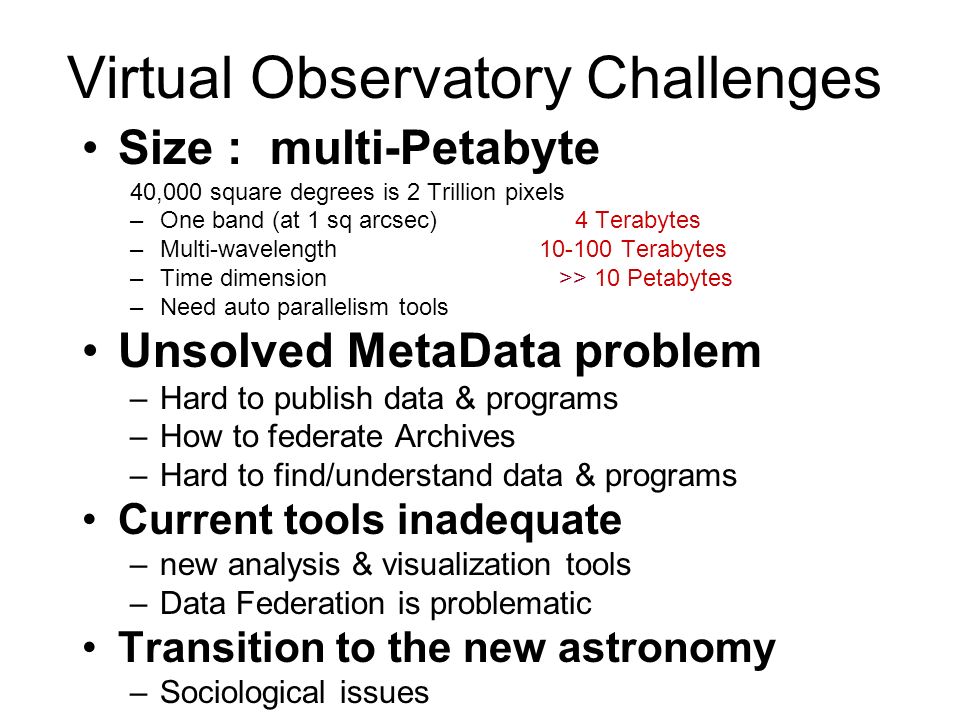 Virtual Observatory Challenges

• Size : multi-Petabyte
40,000 square degrees is 2 Trillion pixels
– One band (at 1 sq arcsec) 4 Terabytes
– Multi-wavelength 10-100 Terabytes
– Time dimension >> 10 Petabytes
– Need auto parallelism tools

• Unsolved MetaData problem
– Hard to publish data & programs
– How to federate Archives
– Hard to find/understand data & programs

• Current tools inadequate
– new analysis & visualization tools
– Data Federation is problematic

• Transition to the new astronomy
– Sociological issues